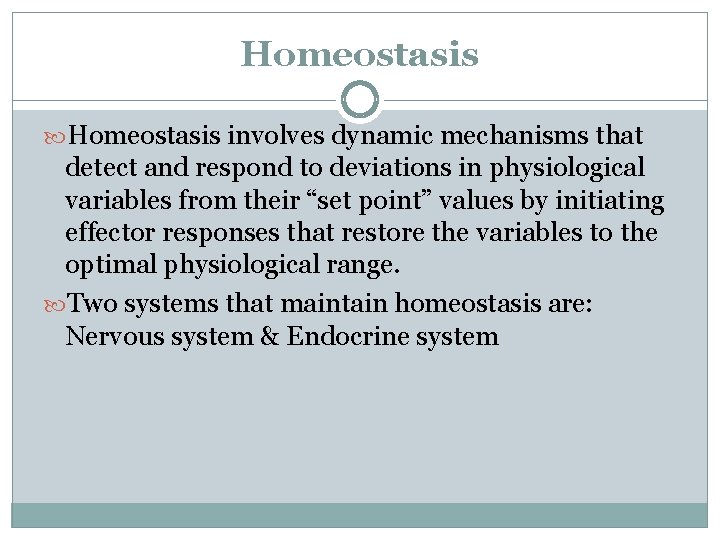 Homeostasis

Homeostasis involves dynamic mechanisms that detect and respond to deviations in physiological variables from their “set point” values by initiating effector responses that restore the variables to the optimal physiological range.

Two systems that maintain homeostasis are: Nervous system & Endocrine system